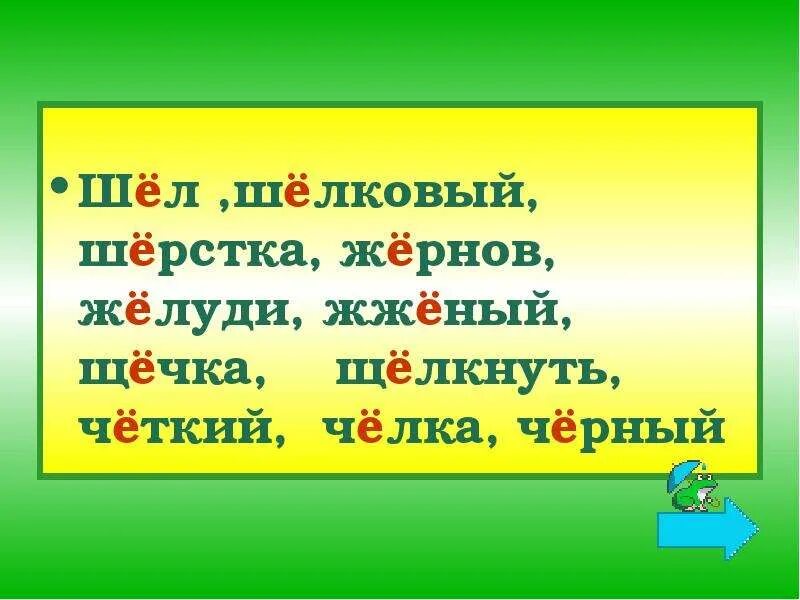 • Шёл ,шёлковый, шёрстка, жёрнов, жёлуди, жжёный, щёчка, щёлкнуть, чёткий, чёлка, чёрный